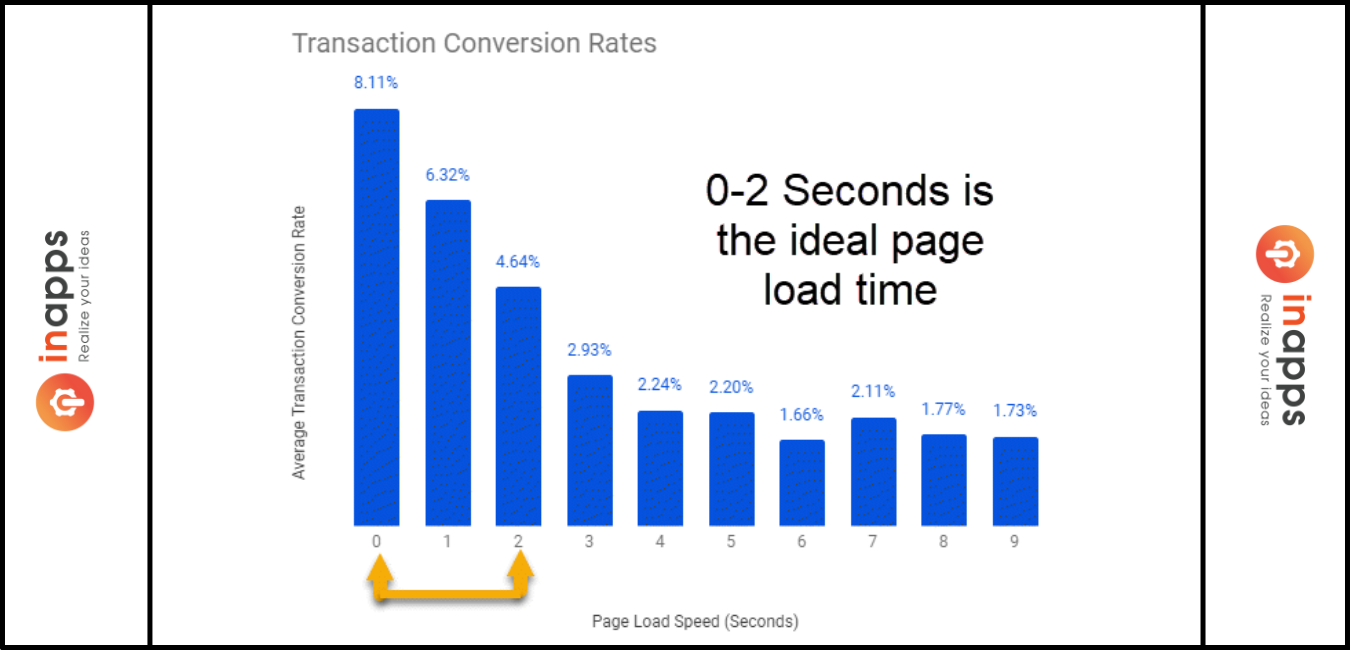 inapps
Realize your ideas

Transaction Conversion Rates

Average Transaction Conversion Rate

8.11%
6.32%
4.64%
2.93%
2.24%
2.20%
1.66%
2.11%
1.77%
1.73%

0-2 Seconds is the ideal page load time

0 1 2 3 4 5 6 7 8 9

Page Load Speed (Seconds)

inapps
Realize your ideas